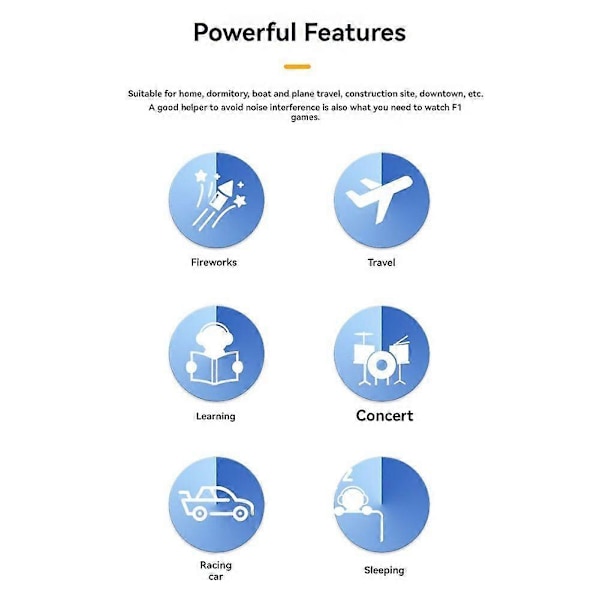 Powerful Features

Suitable for home, dormitory, boat and plane travel, construction site, downtown, etc.
A good helper to avoid noise interference is also what you need to watch F1 games.

Fireworks

Travel

Learning

Concert

Racing car

Sleeping